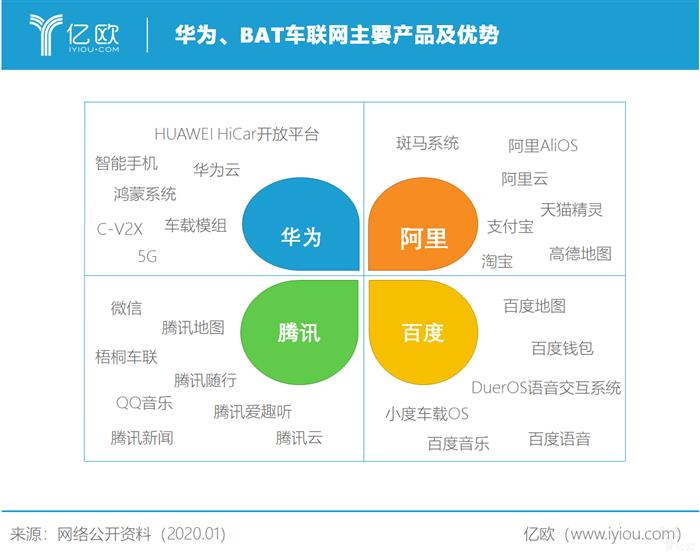 亿欧
IYIOU·COM

华为、BAT车联网主要产品及优势

HUAWEI HiCar开放平台
智能手机
华为云
鸿蒙系统
C-V2X
车载模组
5G
华为

斑马系统
阿里AliOS
阿里云
天猫精灵
支付宝
高德地图
淘宝
阿里

微信
腾讯地图
梧桐车联
腾讯随行
QQ音乐
腾讯爱趣听
腾讯新闻
腾讯云
腾讯

百度地图
百度钱包
DuerOS语音交互系统
小度车载OS
百度音乐
百度语音
百度

来源：网络公开资料（2020.01）

亿欧（www.iyiou.com）